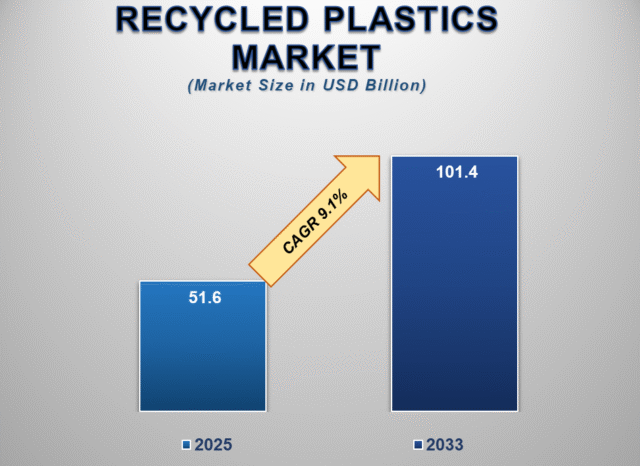 RECYCLED PLASTICS MARKET

(Market Size in USD Billion)

CAGR 9.1%

51.6

101.4

2025

2033